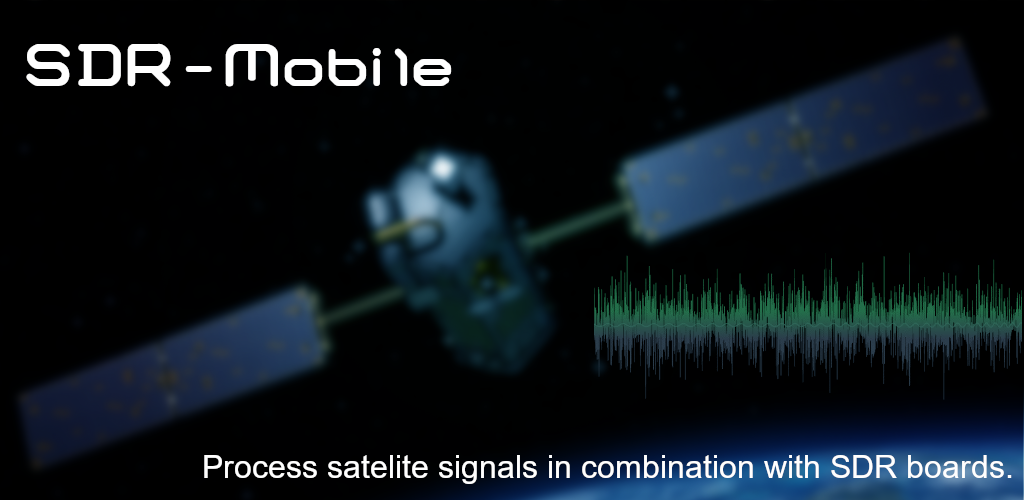 SDR-Mobile

Process satelite signals in combination with SDR boards.